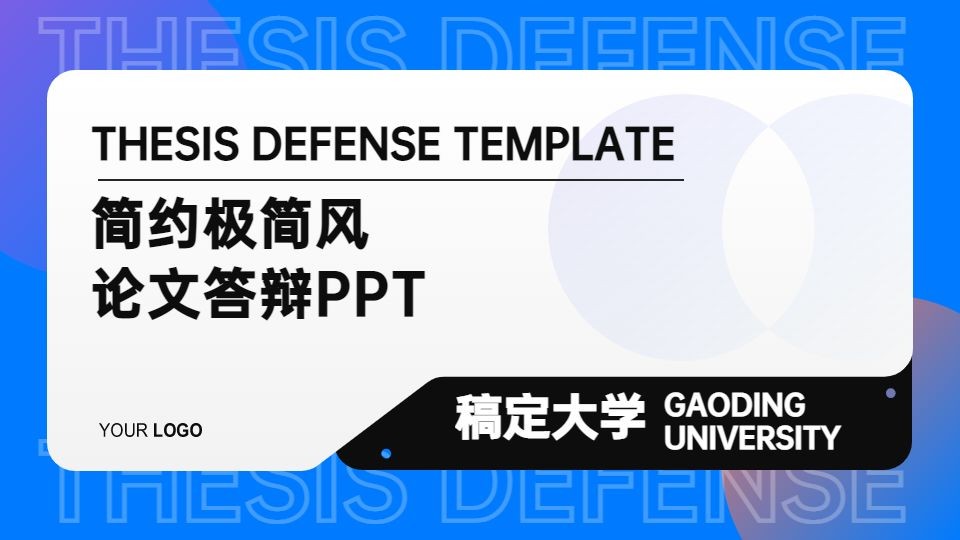 THESIS DEFENSE

THESIS DEFENSE TEMPLATE

简约极简风
论文答辩PPT

YOUR LOGO

稿定大学 GAODING UNIVERSITY

THESIS DEFENSE